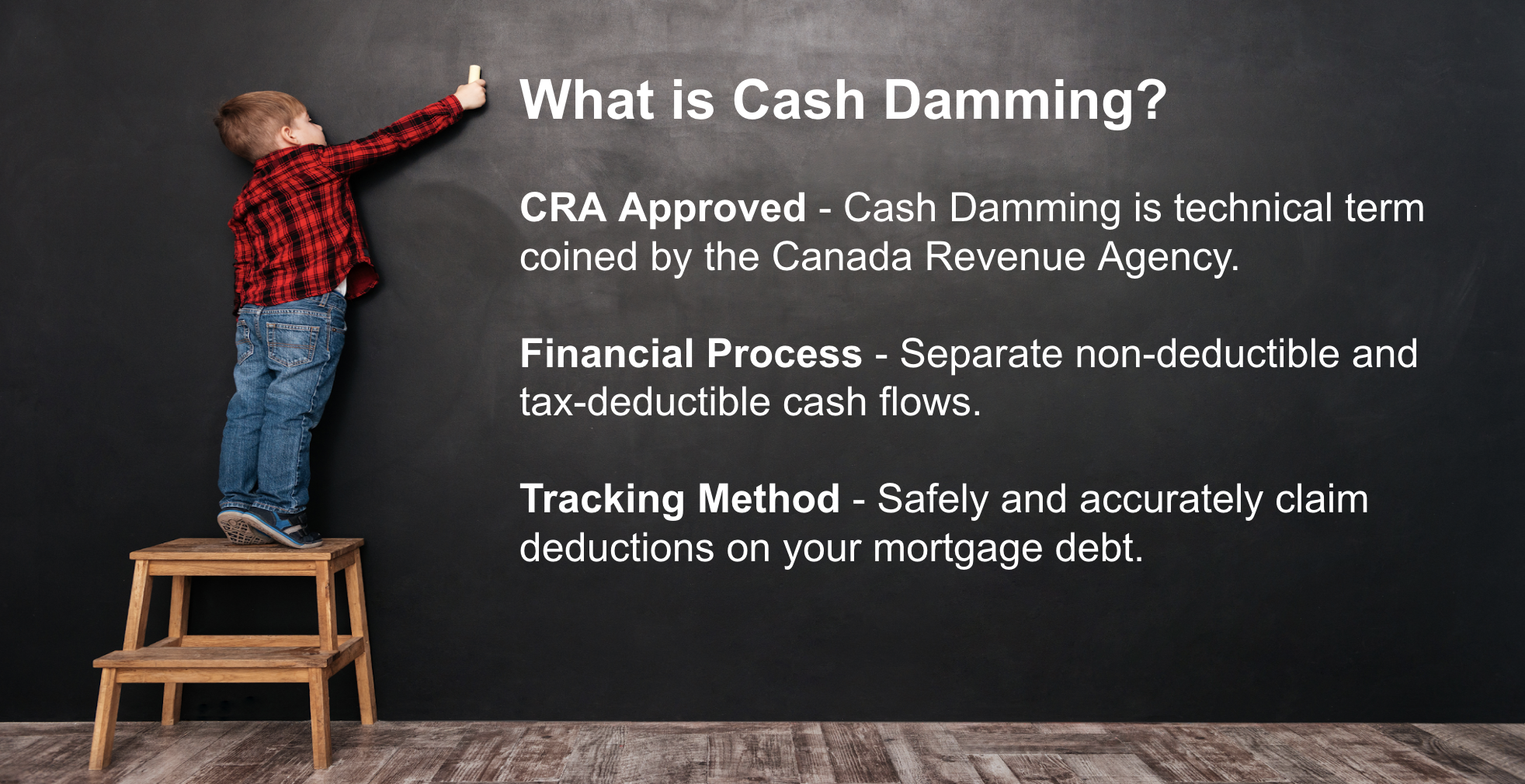 What is Cash Damming?

CRA Approved - Cash Damming is technical term coined by the Canada Revenue Agency.

Financial Process - Separate non-deductible and tax-deductible cash flows.

Tracking Method - Safely and accurately claim deductions on your mortgage debt.